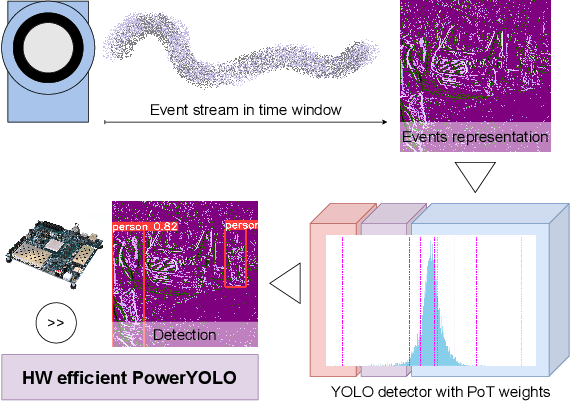 Event stream in time window

Events representation

person 0.82

person

Detection

>>

HW efficient PowerYOLO

YOLO detector with PoT weights